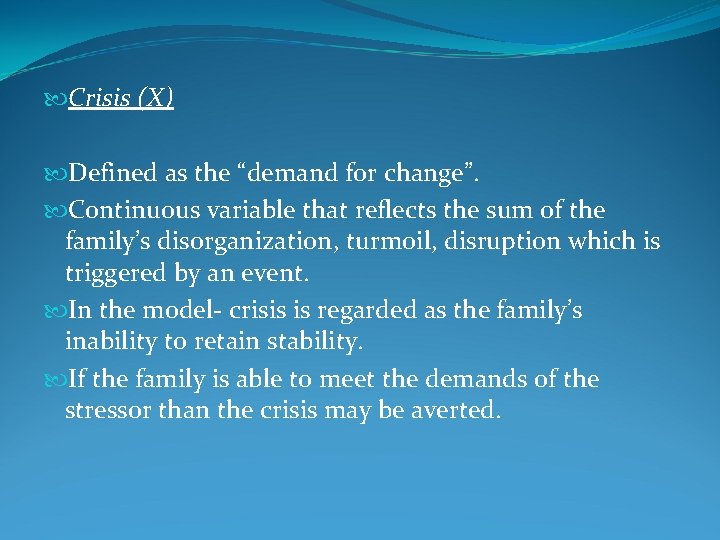 Crisis (X)

Defined as the “demand for change”.

Continuous variable that reflects the sum of the family’s disorganization, turmoil, disruption which is triggered by an event.

In the model- crisis is regarded as the family’s inability to retain stability.

If the family is able to meet the demands of the stressor than the crisis may be averted.